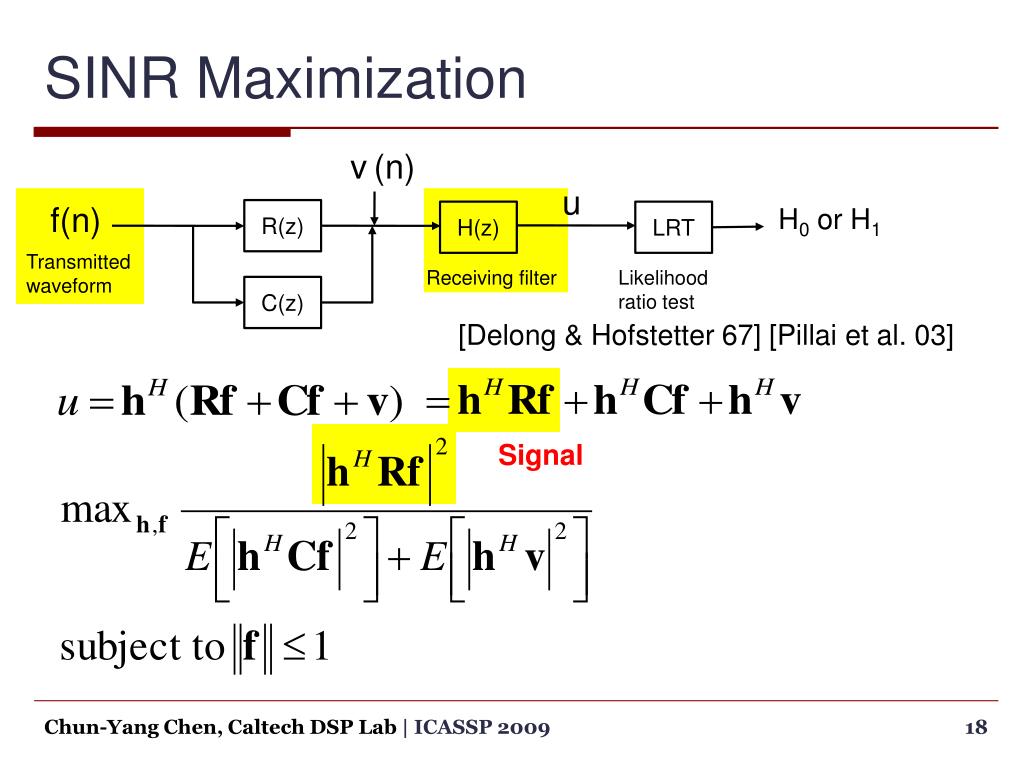 SINR Maximization

v (n)

f(n)

Transmitted waveform

R(z)

C(z)

H(z)

Receiving filter

u

LRT

Likelihood ratio test

$H_0$ or $H_1$

[Delong & Hofstetter 67] [Pillai et al. 03]

$u = \mathbf{h}^H(\mathbf{Rf} + \mathbf{Cf} + \mathbf{v}) = \mathbf{h}^H\mathbf{Rf} + \mathbf{h}^H\mathbf{Cf} + \mathbf{h}^H\mathbf{v}$

Signal

$\max_{\mathbf{h},\mathbf{f}} \frac{\left|\mathbf{h}^H\mathbf{Rf}\right|^2}{E\left[\left|\mathbf{h}^H\mathbf{Cf}\right|^2\right] + E\left[\left|\mathbf{h}^H\mathbf{v}\right|^2\right]}$

subject to $\|\mathbf{f}\| \leq 1$

Chun-Yang Chen, Caltech DSP Lab | ICASSP 2009

18